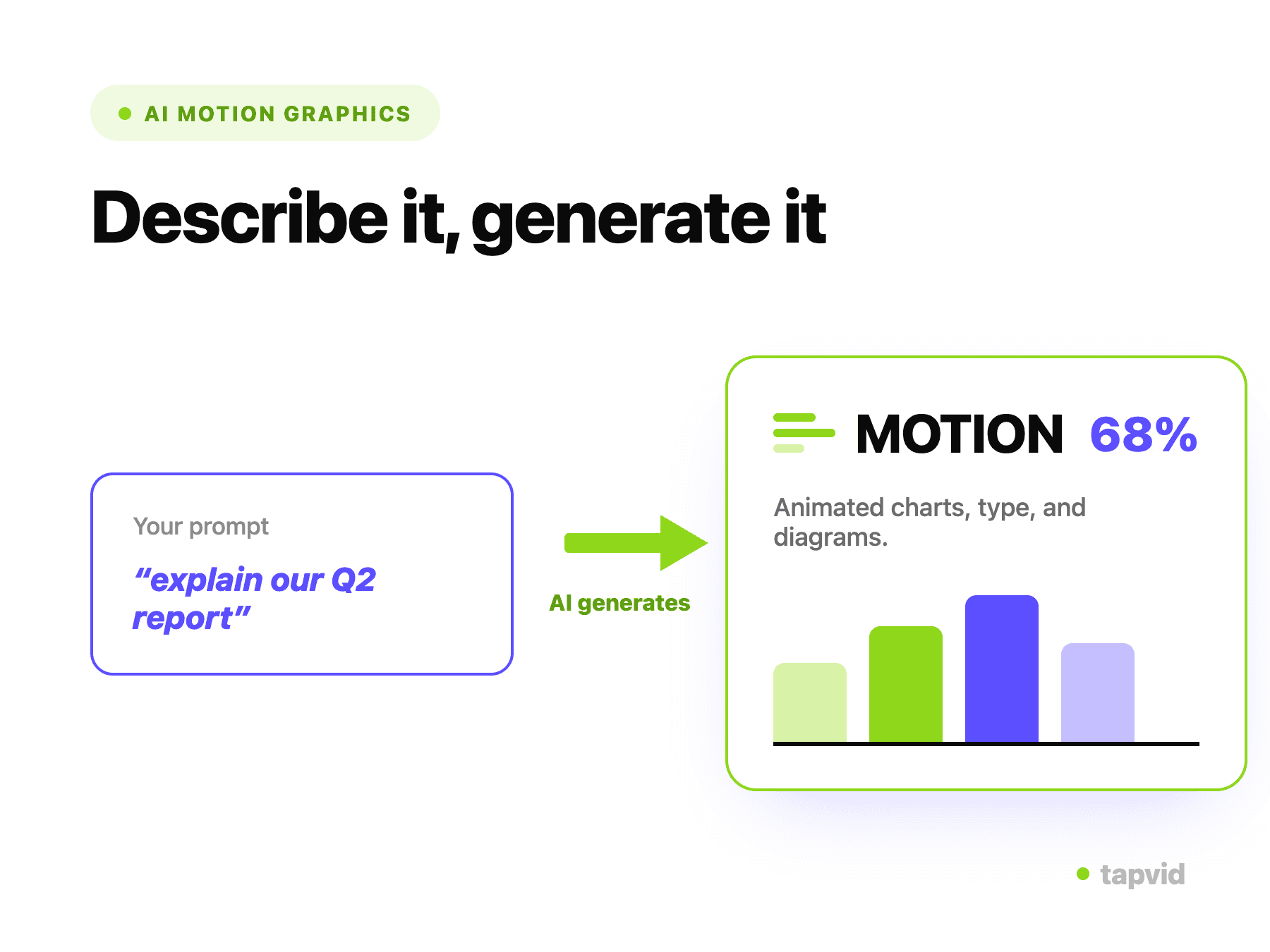 AI MOTION GRAPHICS

Describe it, generate it

Your prompt

“explain our Q2 report”

AI generates

MOTION 68%

Animated charts, type, and diagrams.

tapvid